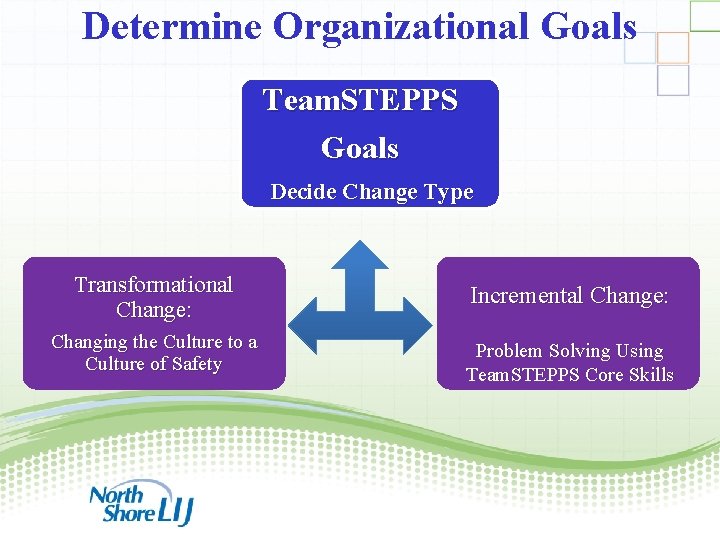 Determine Organizational Goals

TeamSTEPPS Goals

Decide Change Type

Transformational Change:

Changing the Culture to a Culture of Safety

Incremental Change:

Problem Solving Using TeamSTEPPS Core Skills

North Shore LIJ